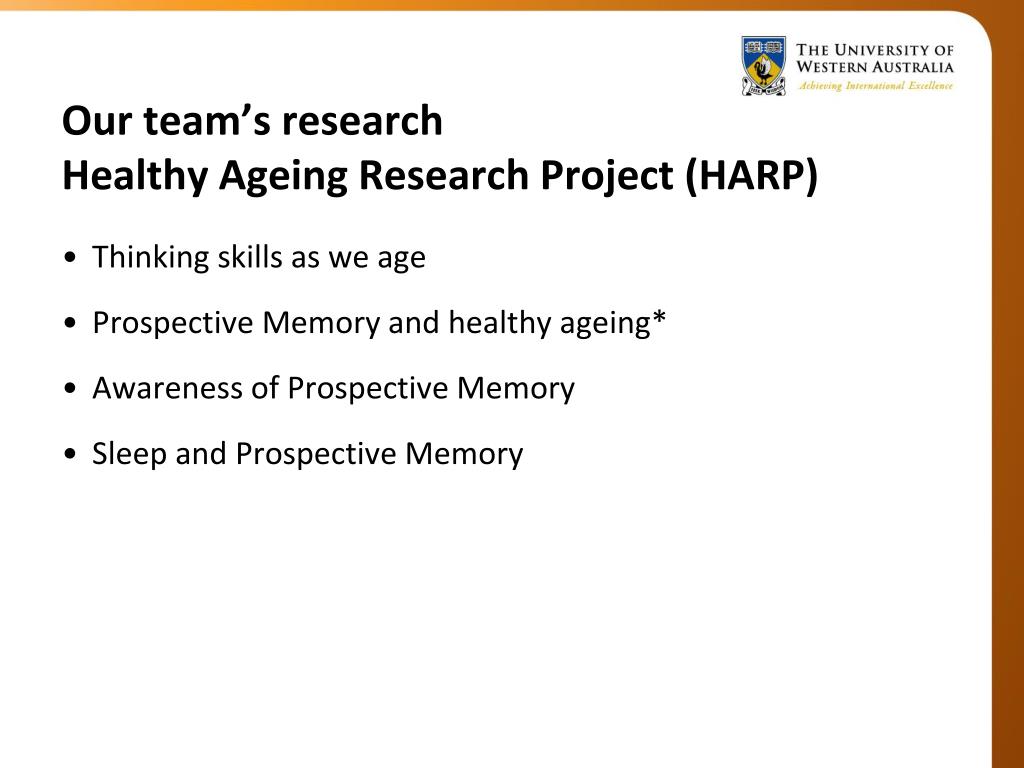 THE UNIVERSITY OF WESTERN AUSTRALIA
Achieving International Excellence

Our team's research
Healthy Ageing Research Project (HARP)

• Thinking skills as we age
• Prospective Memory and healthy ageing*
• Awareness of Prospective Memory
• Sleep and Prospective Memory